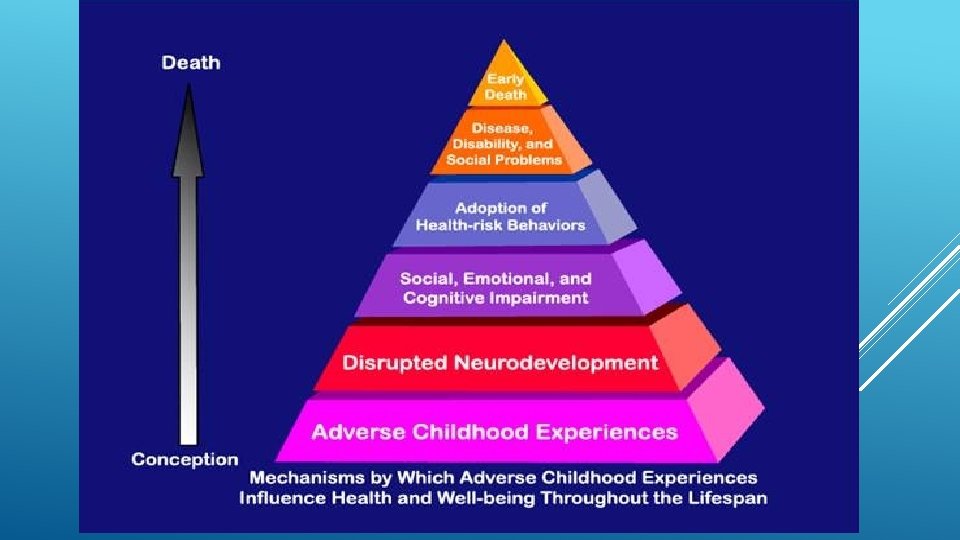 Death

Early Death

Disease, Disability, and Social Problems

Adoption of Health-risk Behaviors

Social, Emotional, and Cognitive Impairment

Disrupted Neurodevelopment

Adverse Childhood Experiences

Conception

Mechanisms by Which Adverse Childhood Experiences Influence Health and Well-being Throughout the Lifespan